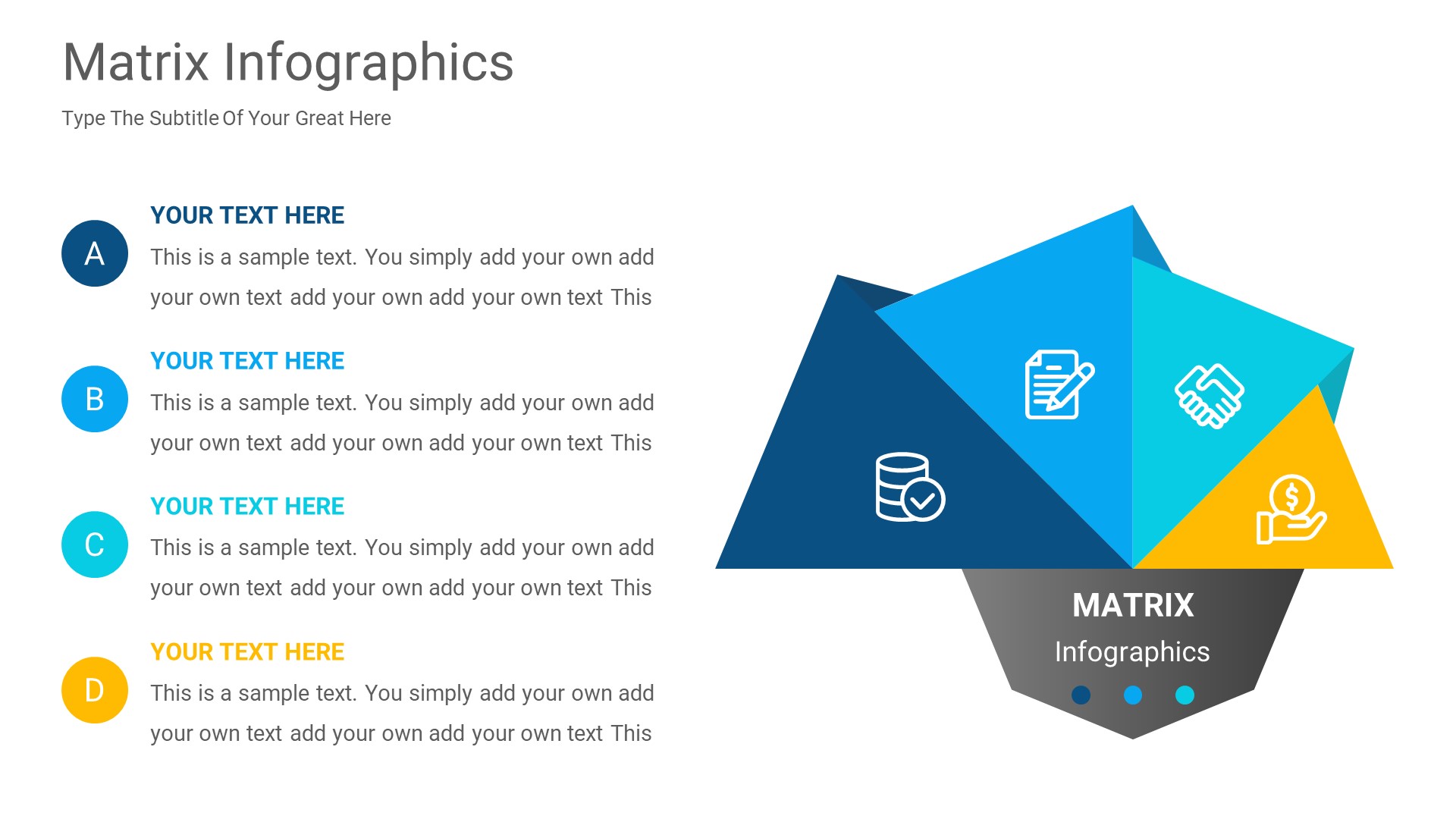 Matrix Infographics

Type The Subtitle Of Your Great Here

A

YOUR TEXT HERE

This is a sample text. You simply add your own add your own text add your own add your own text This

B

YOUR TEXT HERE

This is a sample text. You simply add your own add your own text add your own add your own text This

C

YOUR TEXT HERE

This is a sample text. You simply add your own add your own text add your own add your own text This

D

YOUR TEXT HERE

This is a sample text. You simply add your own add your own text add your own add your own text This

MATRIX

Infographics